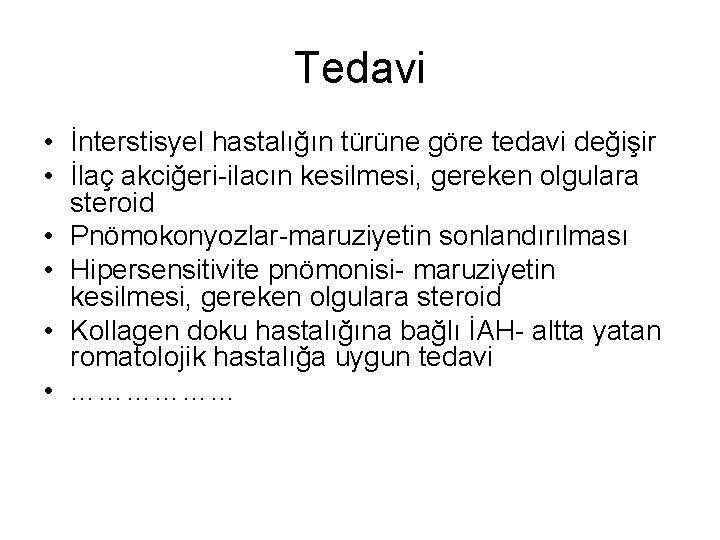 Tedavi

• İnterstisyel hastalığın türüne göre tedavi değişir
• İlaç akciğeri-ilacın kesilmesi, gereken olgulara steroid
• Pnömokonyozlar-maruziyetin sonlandırılması
• Hipersensitivite pnömonisi- maruziyetin kesilmesi, gereken olgulara steroid
• Kollagen doku hastalığına bağlı İAH- altta yatan romatolojik hastalığa uygun tedavi
• ………………